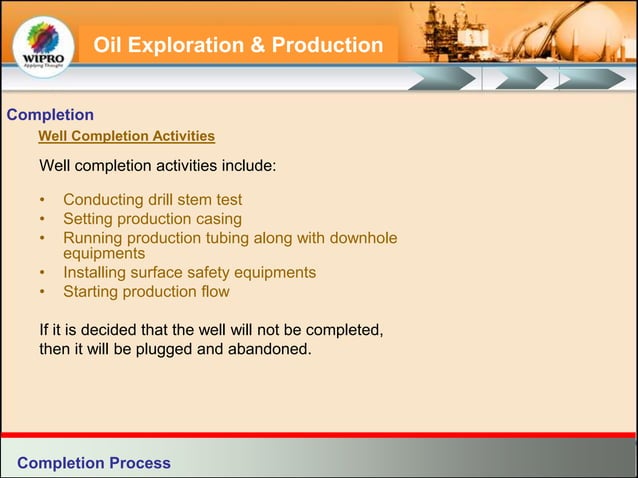 WIPRO
Applying Thought

Oil Exploration & Production

Completion

Well Completion Activities

Well completion activities include:

• Conducting drill stem test
• Setting production casing
• Running production tubing along with downhole equipments
• Installing surface safety equipments
• Starting production flow

If it is decided that the well will not be completed, then it will be plugged and abandoned.

Completion Process